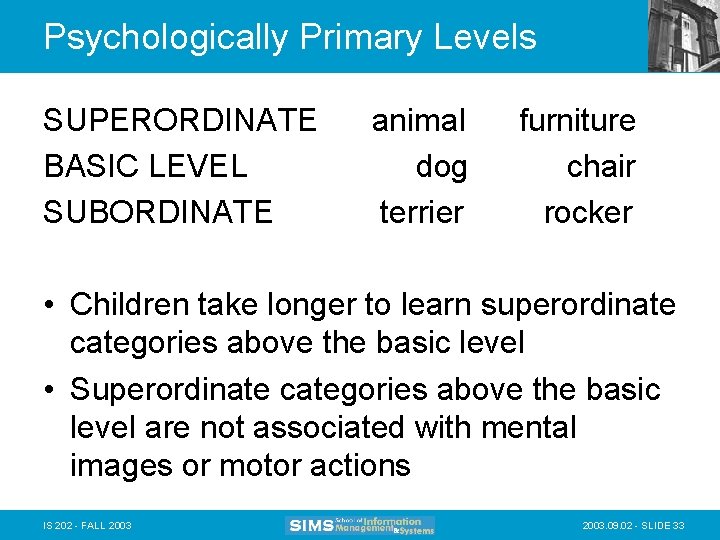 Psychologically Primary Levels

| SUPERORDINATE | animal | furniture |
|---|---|---|
| BASIC LEVEL | dog | chair |
| SUBORDINATE | terrier | rocker |

• Children take longer to learn superordinate categories above the basic level

• Superordinate categories above the basic level are not associated with mental images or motor actions

IS 202 - FALL 2003

SIMS School of Information Management & Systems

2003.09.02 - SLIDE 33